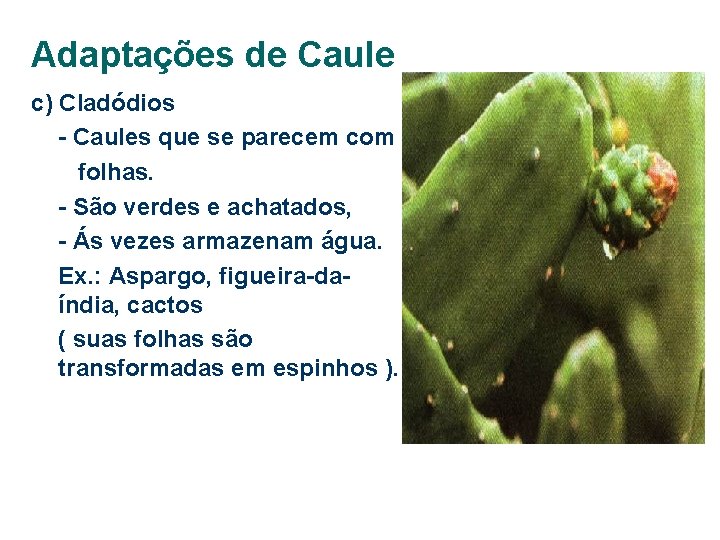 Adaptações de Caule

c) Cladódios

- Caules que se parecem com folhas.

- São verdes e achatados,

- Ás vezes armazenam água.

Ex.: Aspargo, figueira-da-índia, cactos

( suas folhas são transformadas em espinhos ).